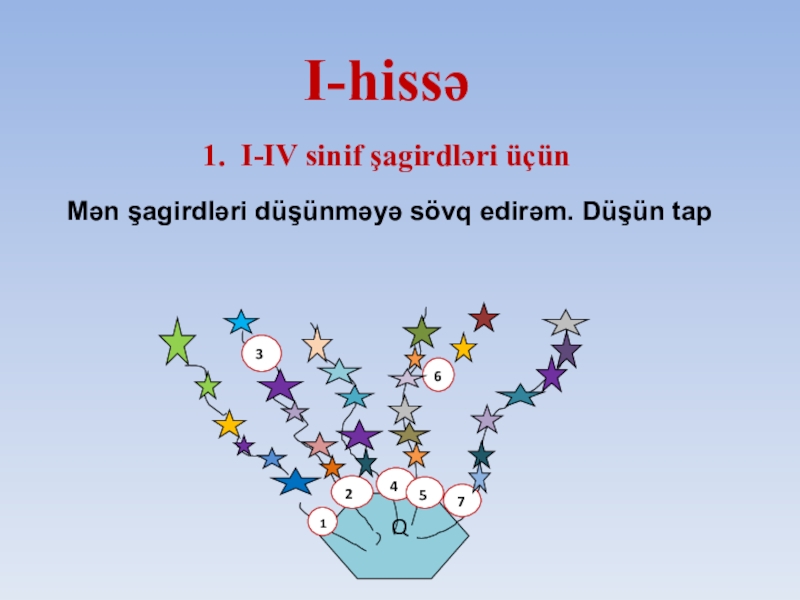 I-hissə

1. I-IV sinif şagirdləri üçün

Mən şagirdləri düşünməyə sövq edirəm. Düşün tap

3

6

2

4

5

7

1

Q